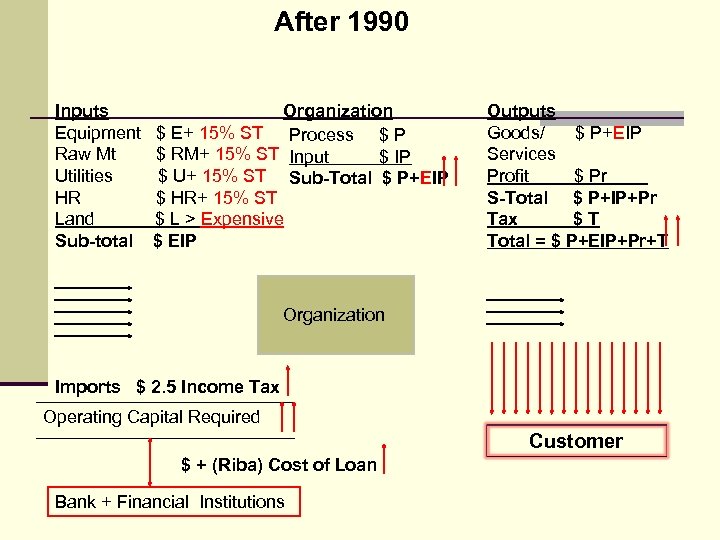 After 1990

Inputs
Equipment $ E+ 15% ST
Raw Mt $ RM+ 15% ST
Utilities $ U+ 15% ST
HR $ HR+ 15% ST
Land $ L > Expensive
Sub-total $ EIP

Organization
Process $ P
Input $ IP
Sub-Total $ P+EIP

Outputs
Goods/ Services $ P+EIP
Profit $ Pr
S-Total $ P+IP+Pr
Tax $ T
Total = $ P+EIP+Pr+T

Organization

Imports $ 2.5 Income Tax
Operating Capital Required

$ + (Riba) Cost of Loan

Bank + Financial Institutions

Customer